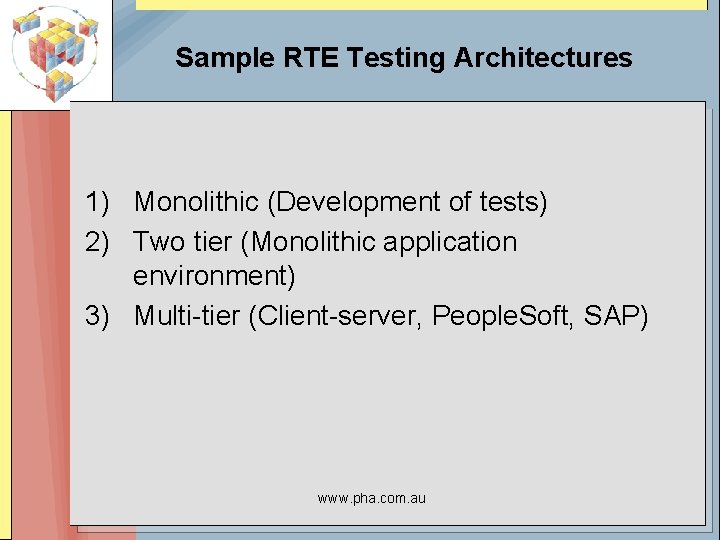 Sample RTE Testing Architectures

1) Monolithic (Development of tests)
2) Two tier (Monolithic application environment)
3) Multi-tier (Client-server, PeopleSoft, SAP)

www.pha.com.au